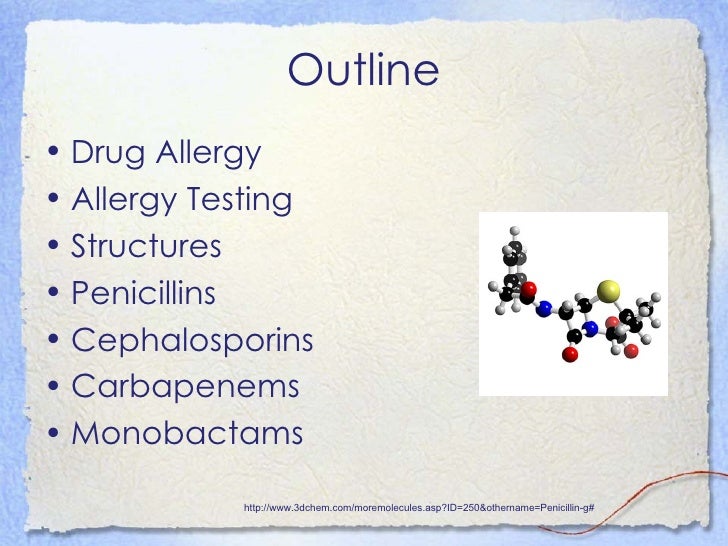 Outline

• Drug Allergy
• Allergy Testing
• Structures
• Penicillins
• Cephalosporins
• Carbapenems
• Monobactams

http://www.3dchem.com/moremolecules.asp?ID=250&othername=Penicillin-g#